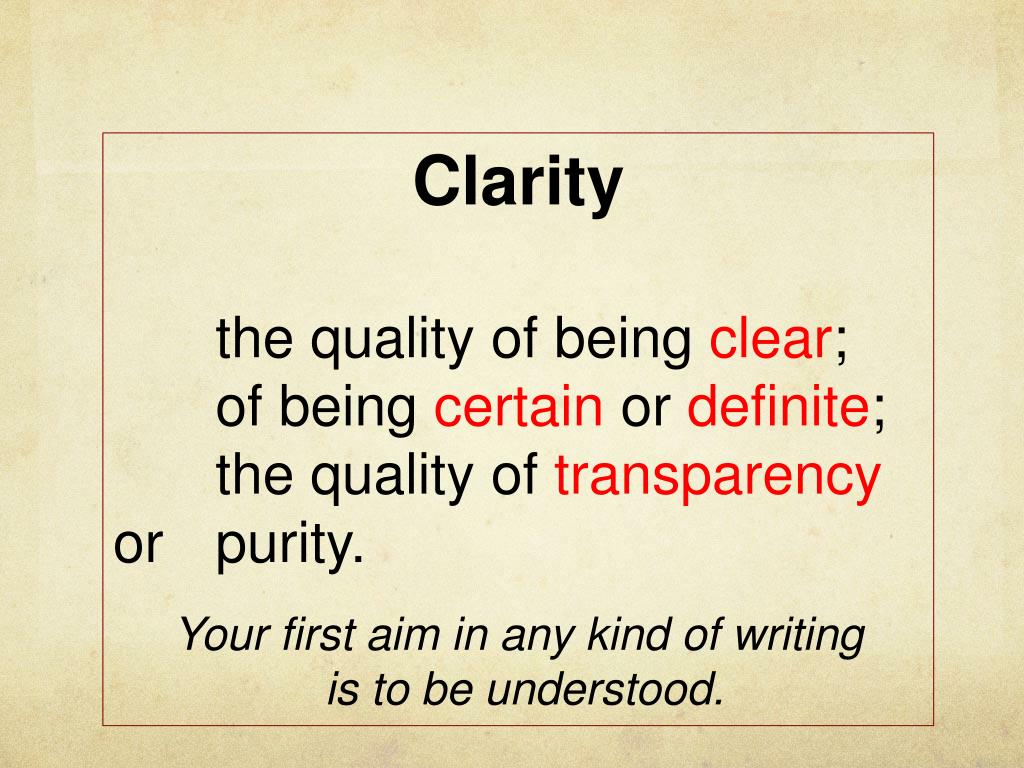 Clarity

the quality of being clear;
of being certain or definite;
the quality of transparency
or purity.

Your first aim in any kind of writing is to be understood.